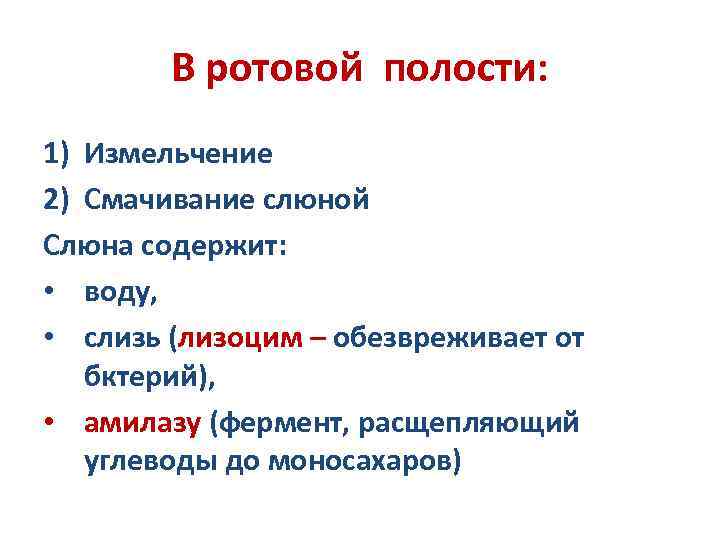 В ротовой полости:

1) Измельчение
2) Смачивание слюной
Слюна содержит:
• воду,
• слизь (лизоцим – обезвреживает от бктерий),
• амилазу (фермент, расщепляющий углеводы до моносахаров)